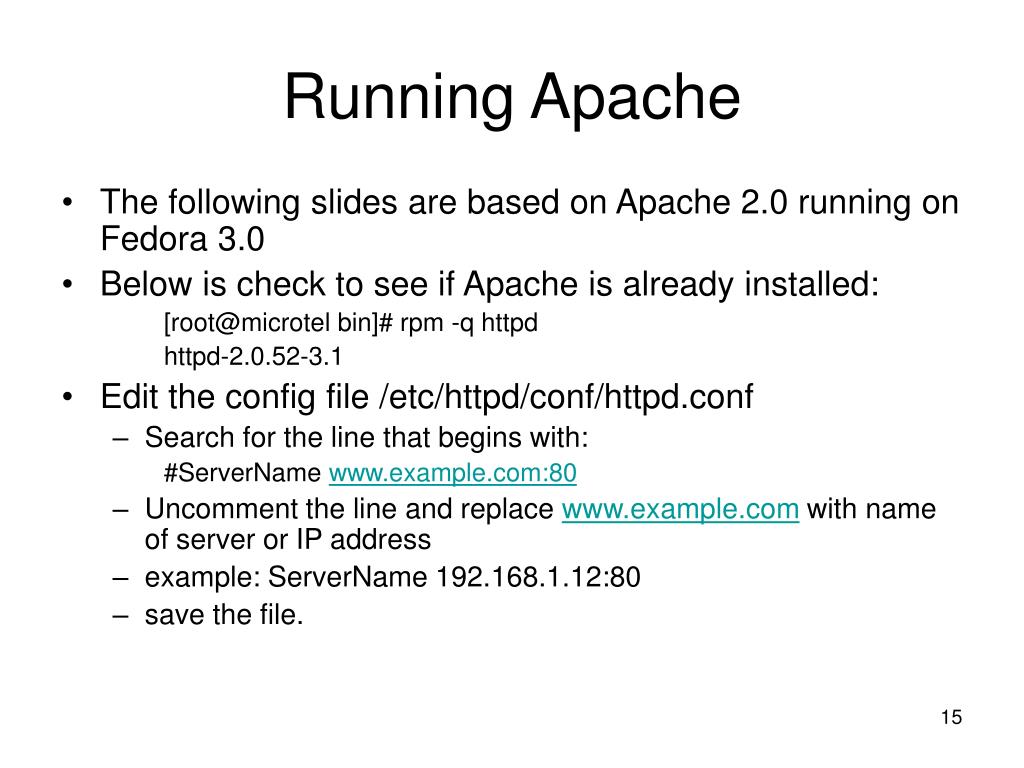 Running Apache

• The following slides are based on Apache 2.0 running on Fedora 3.0
• Below is check to see if Apache is already installed:

[root@microtel bin]# rpm -q httpd
httpd-2.0.52-3.1

• Edit the config file /etc/httpd/conf/httpd.conf
– Search for the line that begins with:
#ServerName www.example.com:80
– Uncomment the line and replace www.example.com with name of server or IP address
– example: ServerName 192.168.1.12:80
– save the file.

15